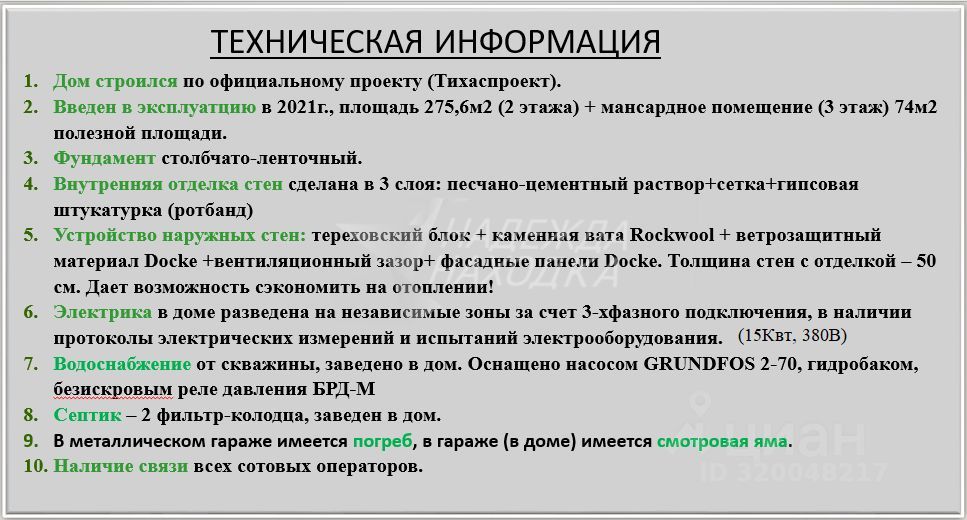 ТЕХНИЧЕСКАЯ ИНФОРМАЦИЯ

1. Дом строился по официальному проекту (Тихаспроект).

2. Введен в эксплуатацию в 2021г., площадь 275,6м2 (2 этажа) + мансардное помещение (3 этаж) 74м2 полезной площади.

3. Фундамент столбчато-ленточный.

4. Внутренняя отделка стен сделана в 3 слоя: песчано-цементный раствор+сетка+гипсовая штукатурка (ротбанд)

5. Устройство наружных стен: тереховский блок + каменная вата Rockwool + ветрозащитный материал Docke +вентиляционный зазор+ фасадные панели Docke. Толщина стен с отделкой – 50 см. Дает возможность сэкономить на отоплении!

6. Электрика в доме разведена на независимые зоны за счет 3-хфазного подключения, в наличии протоколы электрических измерений и испытаний электрооборудования. (15Квт, 380В)

7. Водоснабжение от скважины, заведено в дом. Оснащено насосом GRUNDFOS 2-70, гидробаком, безискровым реле давления БРД-М

8. Септик – 2 фильтр-колодца, заведен в дом.

9. В металлическом гараже имеется погреб, в гараже (в доме) имеется смотровая яма.

10. Наличие связи всех сотовых операторов.

НАДЕЖДА НАХОДКА

циан
ID 320048217